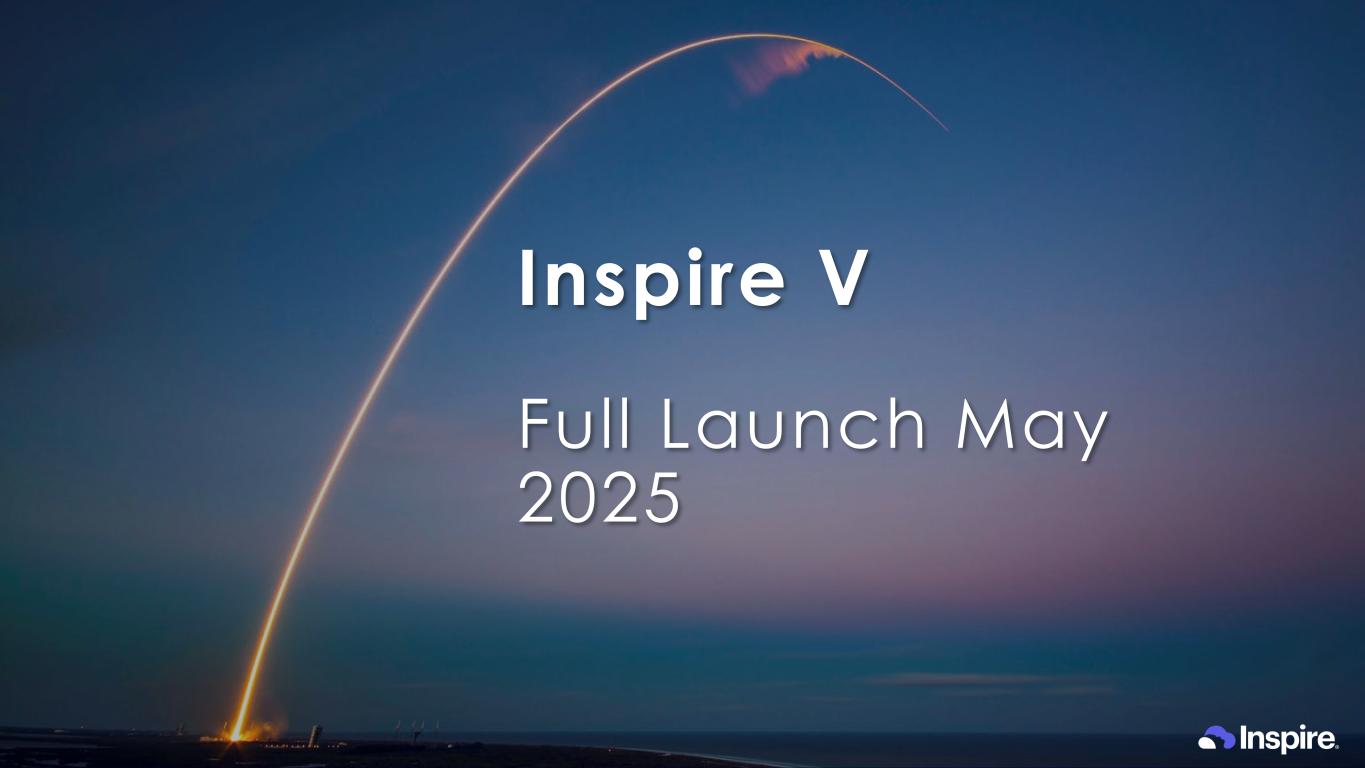 Inspire V

Full Launch May 2025

Inspire